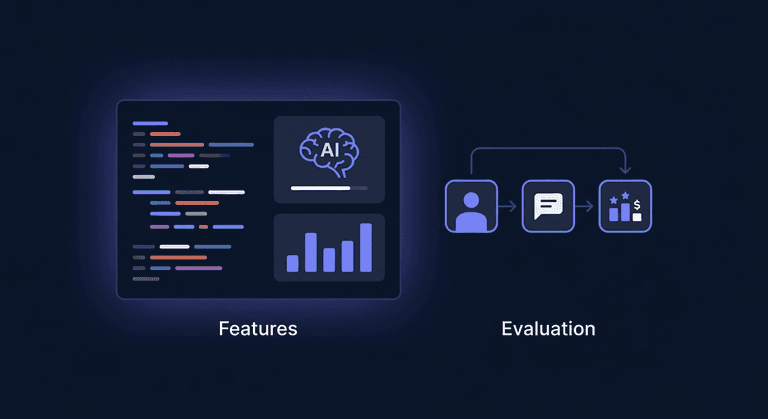 AI

$

Features

Evaluation